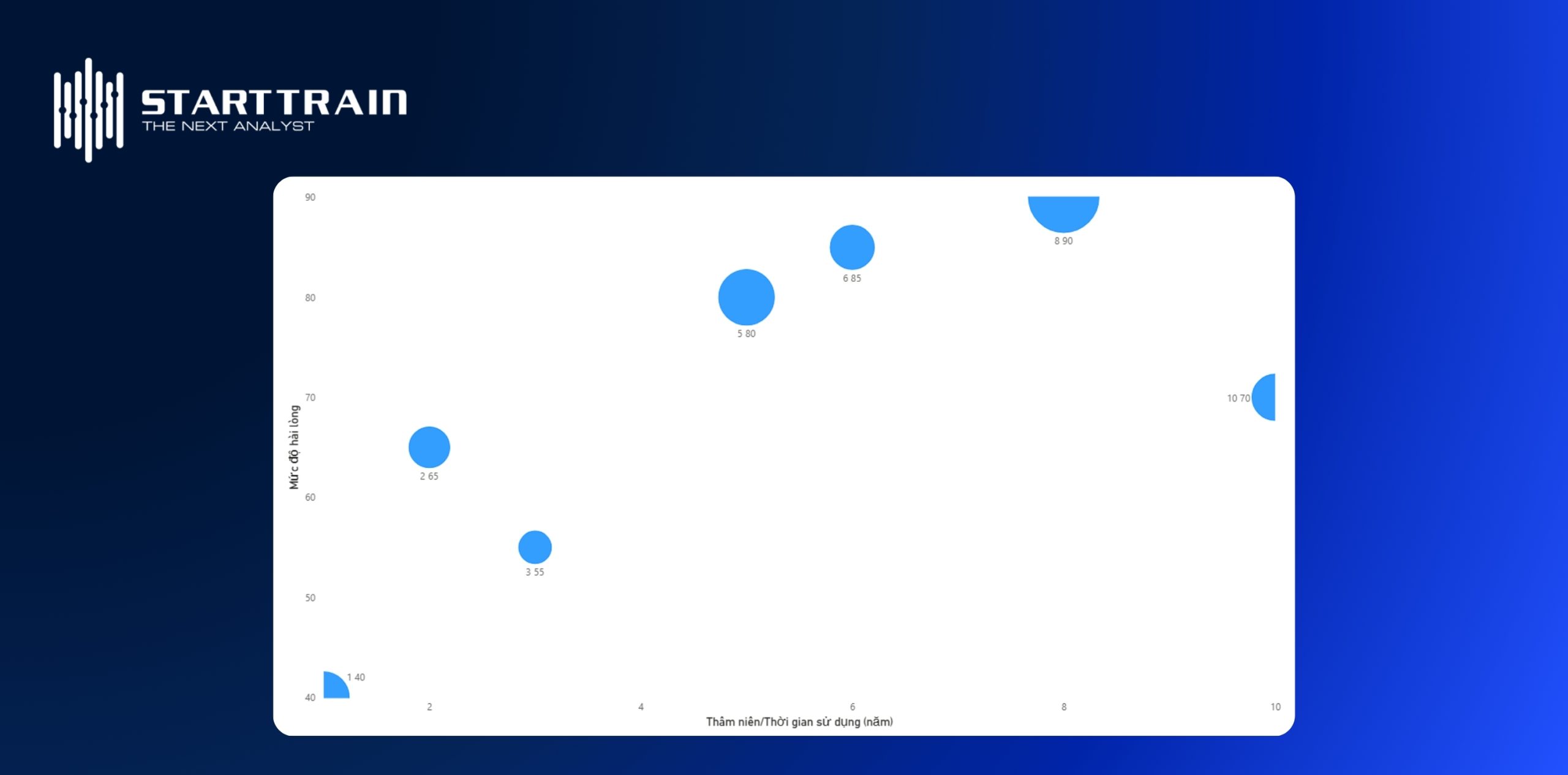 STARTTRAIN
THE NEXT ANALYST

90
80
70
60
50
40

Mức độ hài lòng

8 90
6 85
5 80
10 70
2 65
3 55
1 40

2
4
6
8
10

Thâm niên/Thời gian sử dụng (năm)